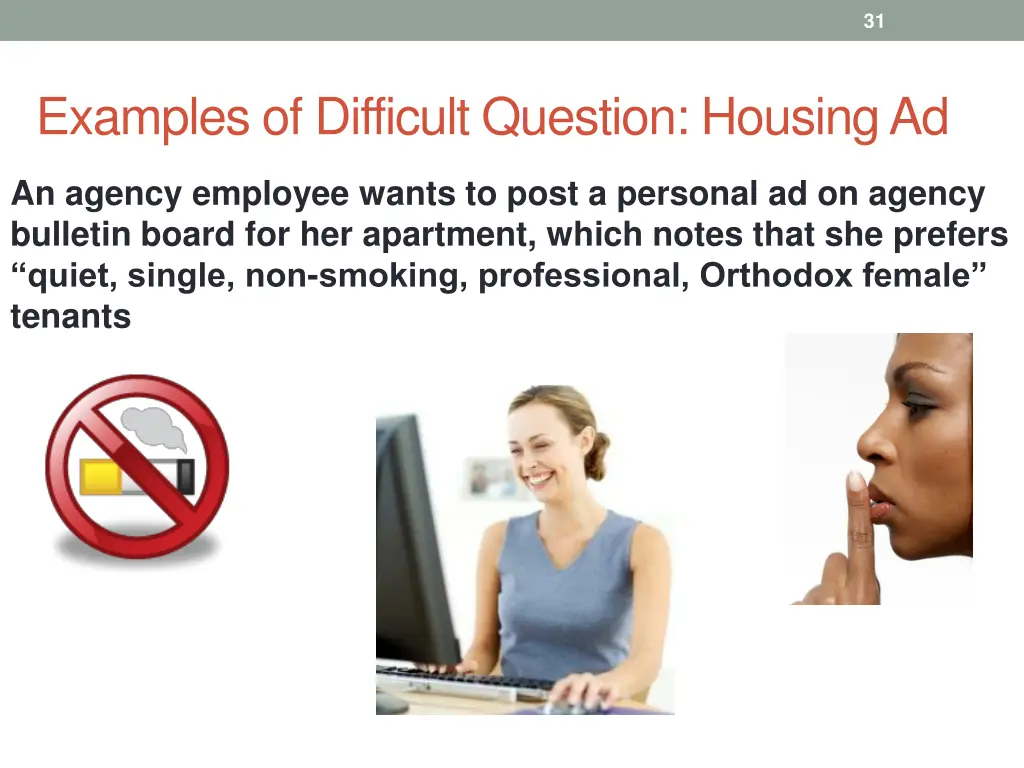 31

Examples of Difficult Question: Housing Ad

An agency employee wants to post a personal ad on agency bulletin board for her apartment, which notes that she prefers “quiet, single, non-smoking, professional, Orthodox female” tenants